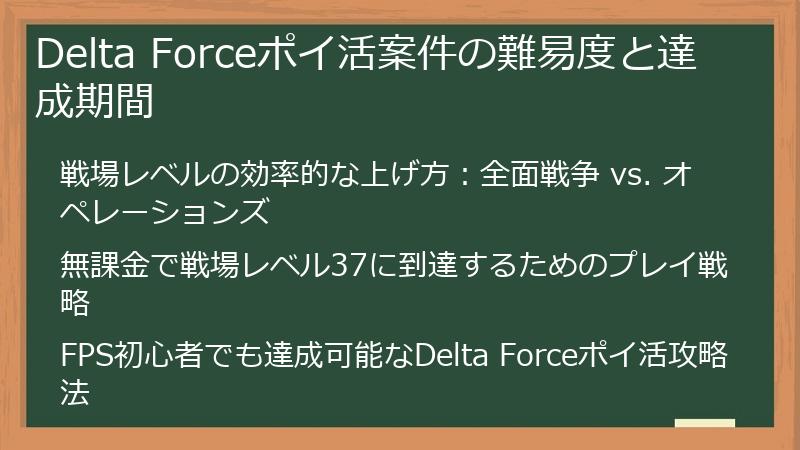 Delta Forceポイ活案件の難易度と達成期間

戦場レベルの効率的な上げ方：全面戦争 vs. オペレーションズ

無課金で戦場レベル37に到達するためのプレイ戦略

FPS初心者でも達成可能なDelta Forceポイ活攻略法